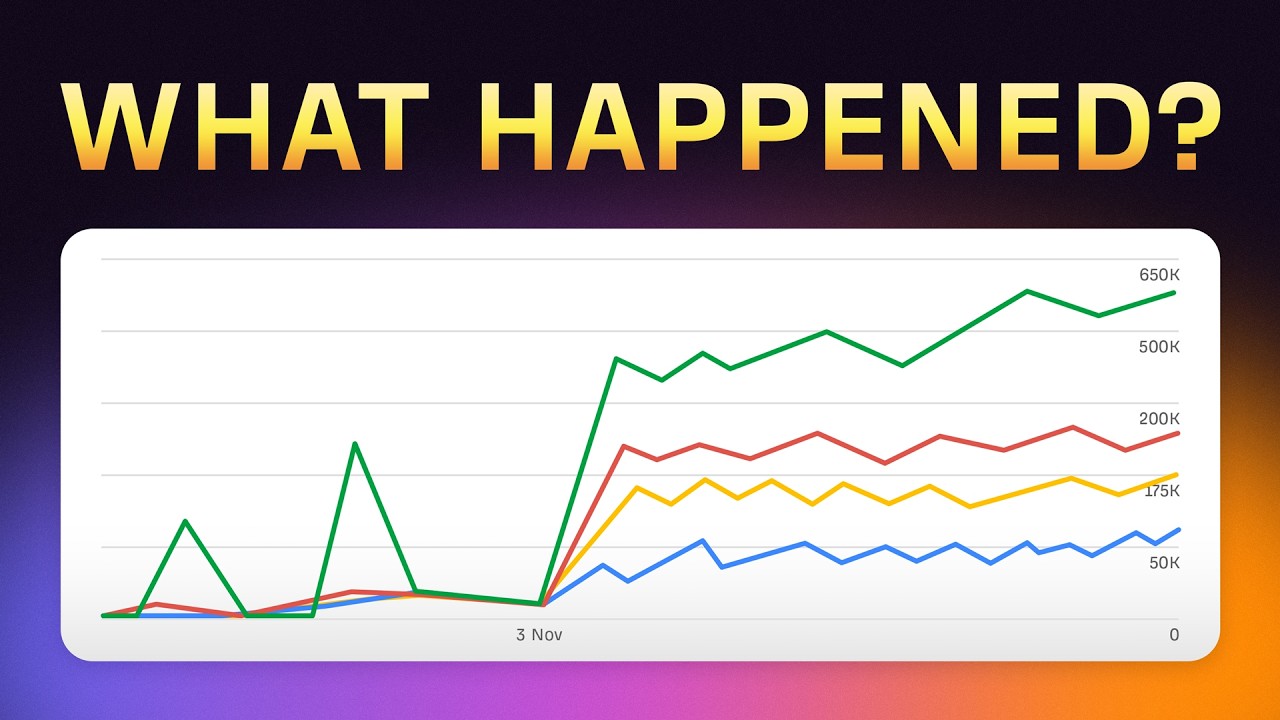 WHAT HAPPENED?

650K
500K
200K
175K
50K
0
3 Nov